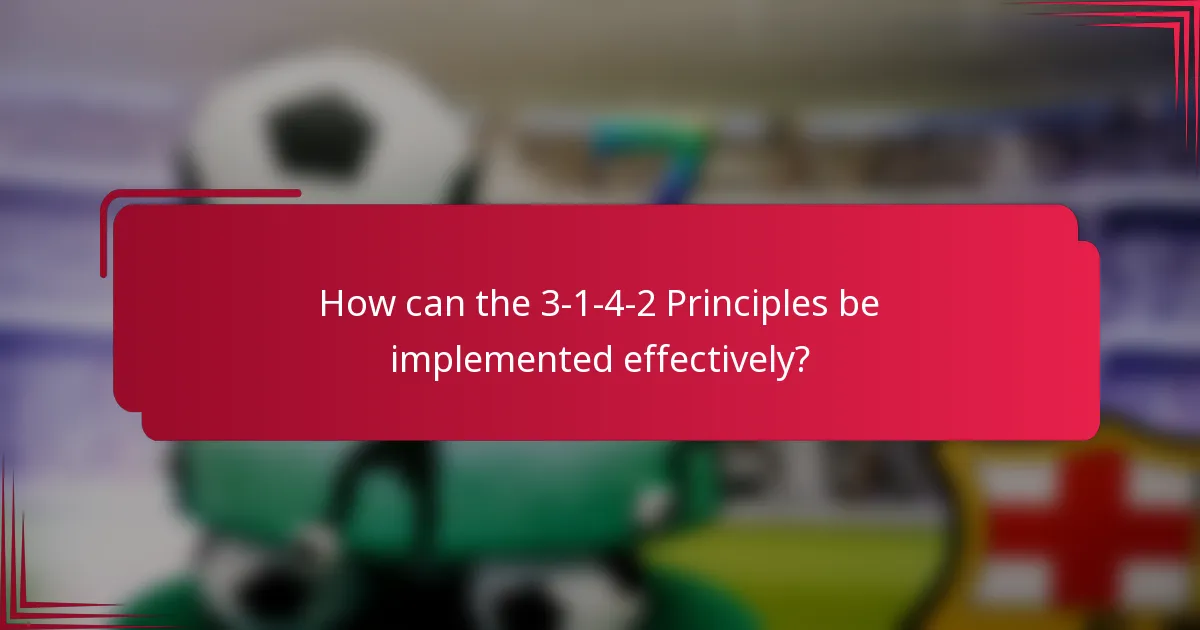 How can the 3-1-4-2 Principles be implemented effectively?